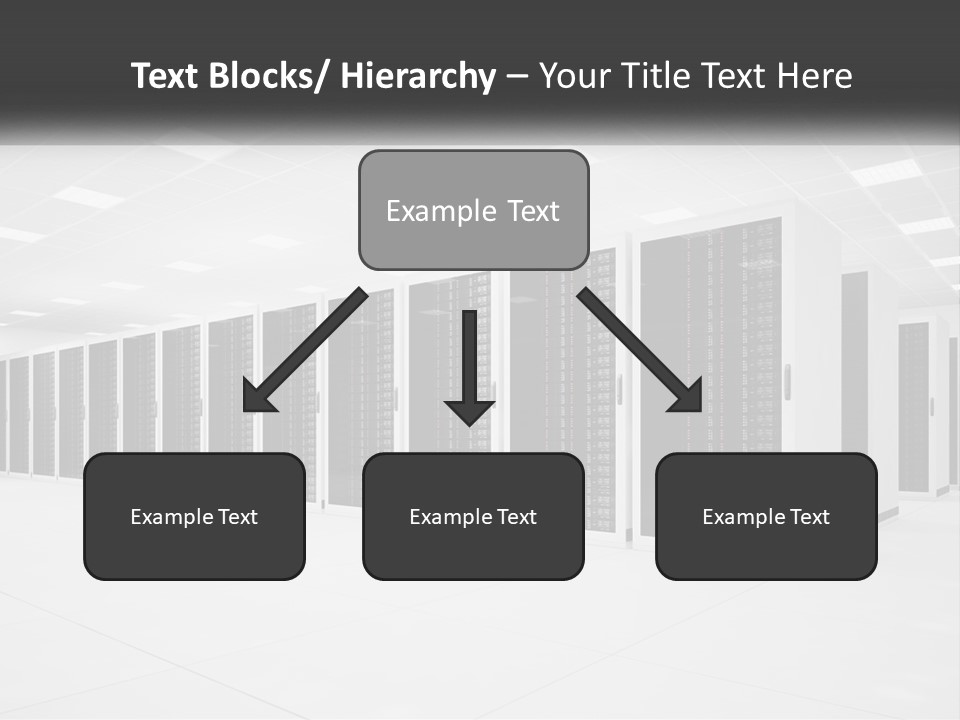 Text Blocks/ Hierarchy – Your Title Text Here

Example Text

Example Text

Example Text

Example Text